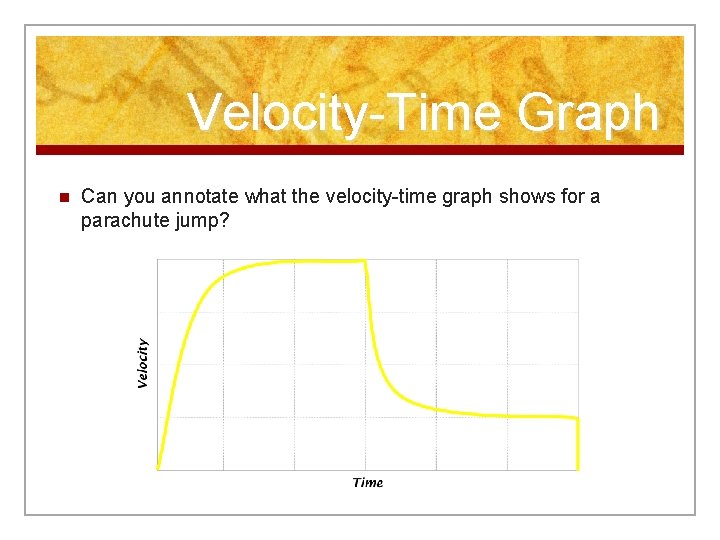 Velocity-Time Graph

Can you annotate what the velocity-time graph shows for a parachute jump?

Velocity

Time